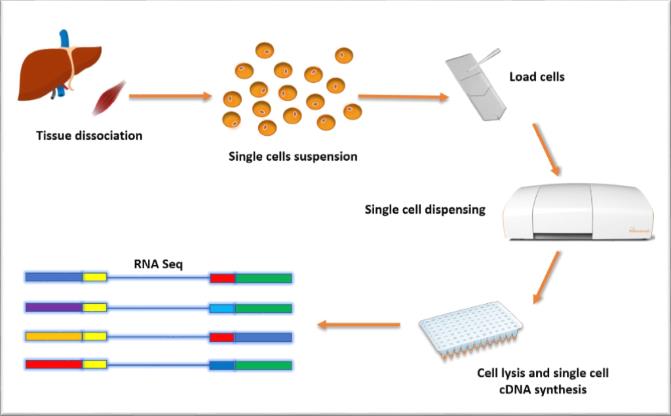 Tissue dissociation

Single cells suspension

Load cells

Single cell dispensing

Cell lysis and single cell cDNA synthesis

RNA Seq